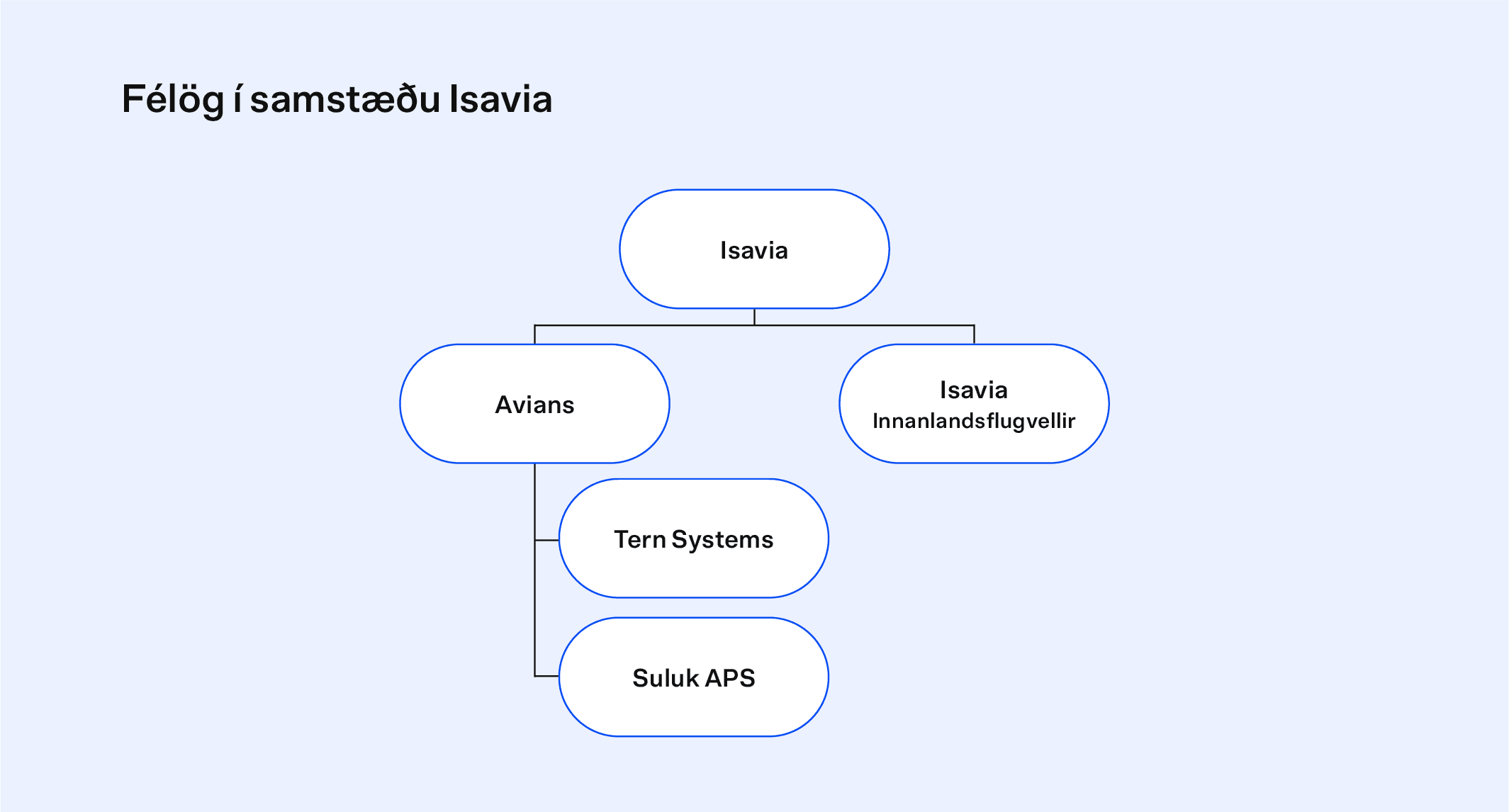 Félög í samstæðu Isavia

Isavia

Avians

Isavia
Innanlandsflugvellir

Tern Systems

Suluk APS